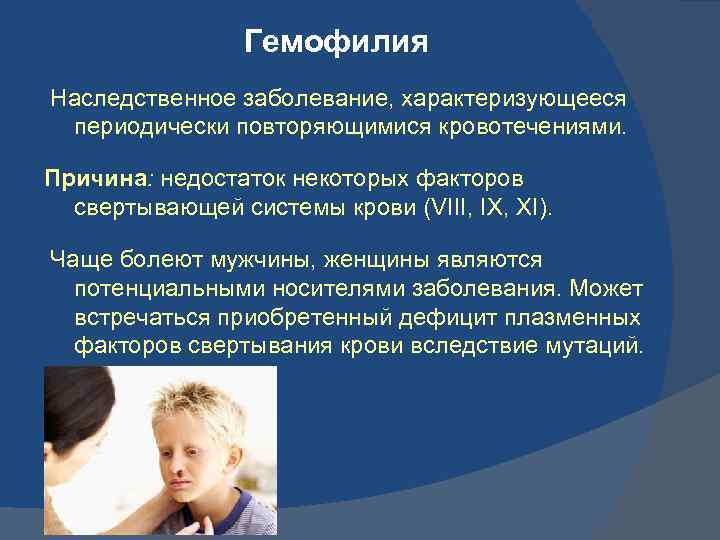 Гемофилия

Наследственное заболевание, характеризующееся периодически повторяющимися кровотечениями.

Причина: недостаток некоторых факторов свертывающей системы крови (VIII, IX, XI).

Чаще болеют мужчины, женщины являются потенциальными носителями заболевания. Может встречаться приобретенный дефицит плазменных факторов свертывания крови вследствие мутаций.